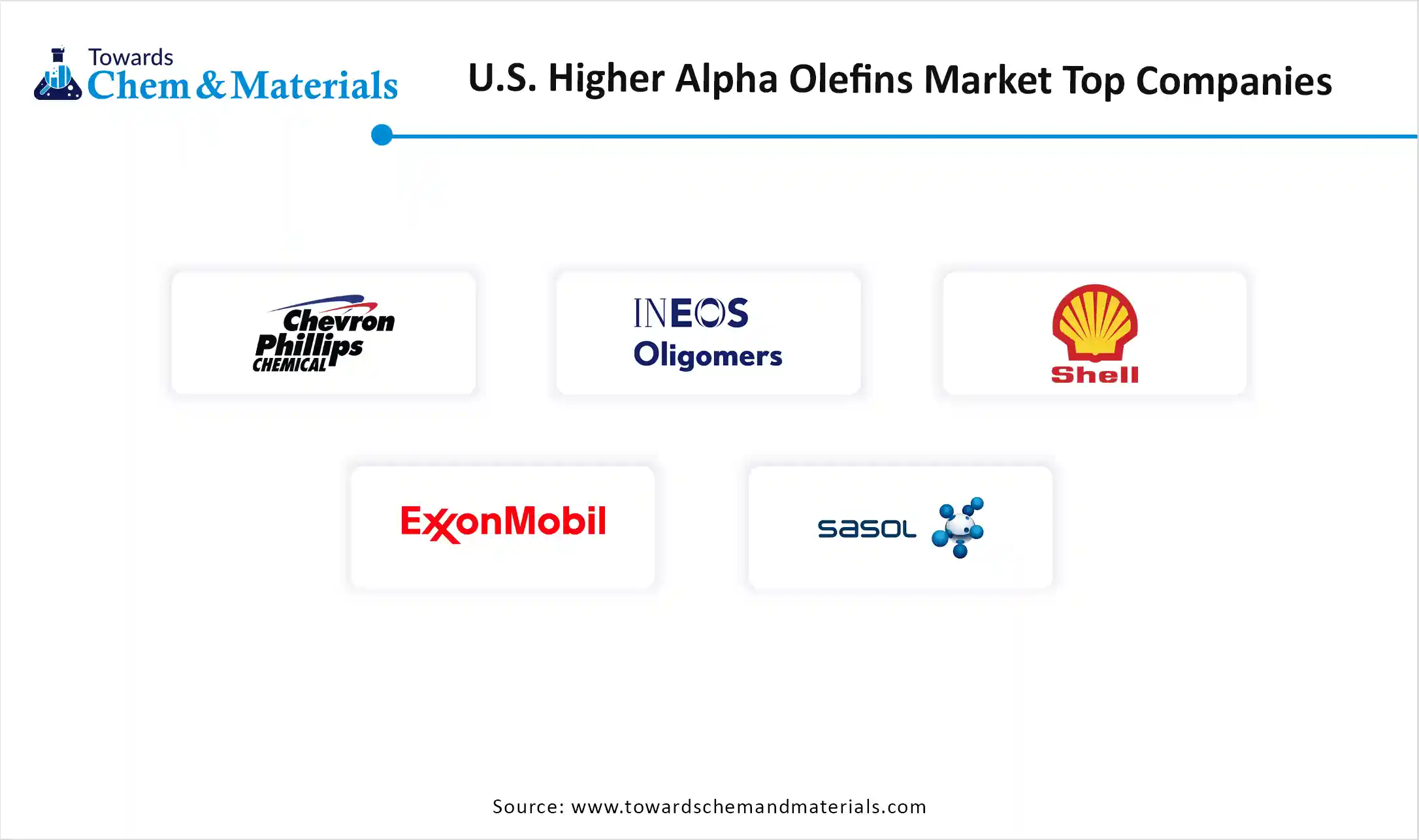 Towards
Chem & Materials

U.S. Higher Alpha Olefins Market Top Companies

Chevron
Phillips
CHEMICAL

INEOS
Oligomers

Shell

ExxonMobil

sasol

Source: www.towardschemandmaterials.com